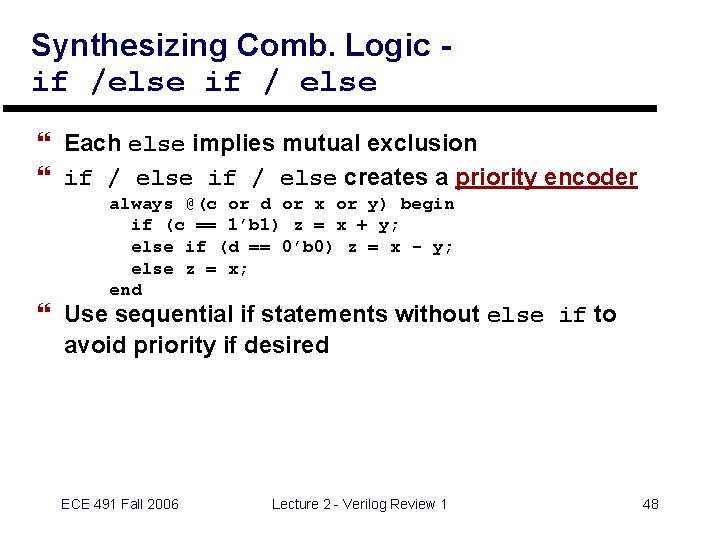 Synthesizing Comb. Logic -
if /else if / else

❝ Each else implies mutual exclusion

❝ if / else if / else creates a priority encoder

always @(c or d or x or y) begin
  if (c == 1'b1) z = x + y;
  else if (d == 0'b0) z = x - y;
  else z = x;
end

❝ Use sequential if statements without else if to avoid priority if desired

ECE 491 Fall 2006

Lecture 2 - Verilog Review 1

48